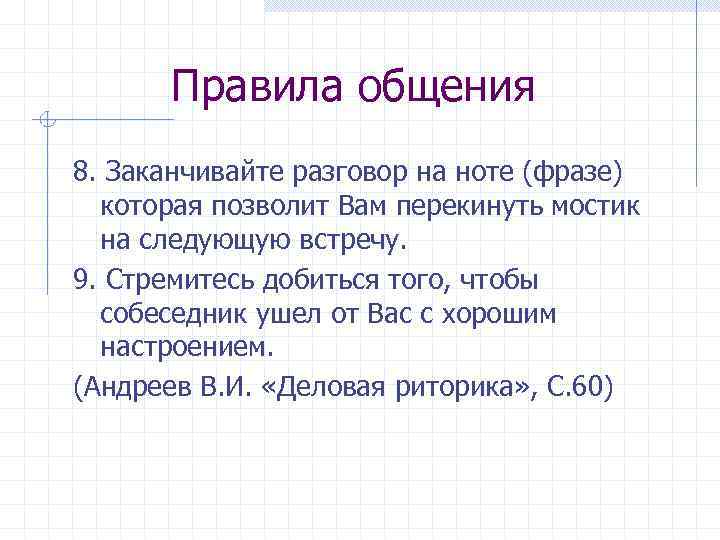 Правила общения

8. Заканчивайте разговор на ноте (фразе) которая позволит Вам перекинуть мостик на следующую встречу.

9. Стремитесь добиться того, чтобы собеседник ушел от Вас с хорошим настроением.

(Андреев В.И. «Деловая риторика», С.60)